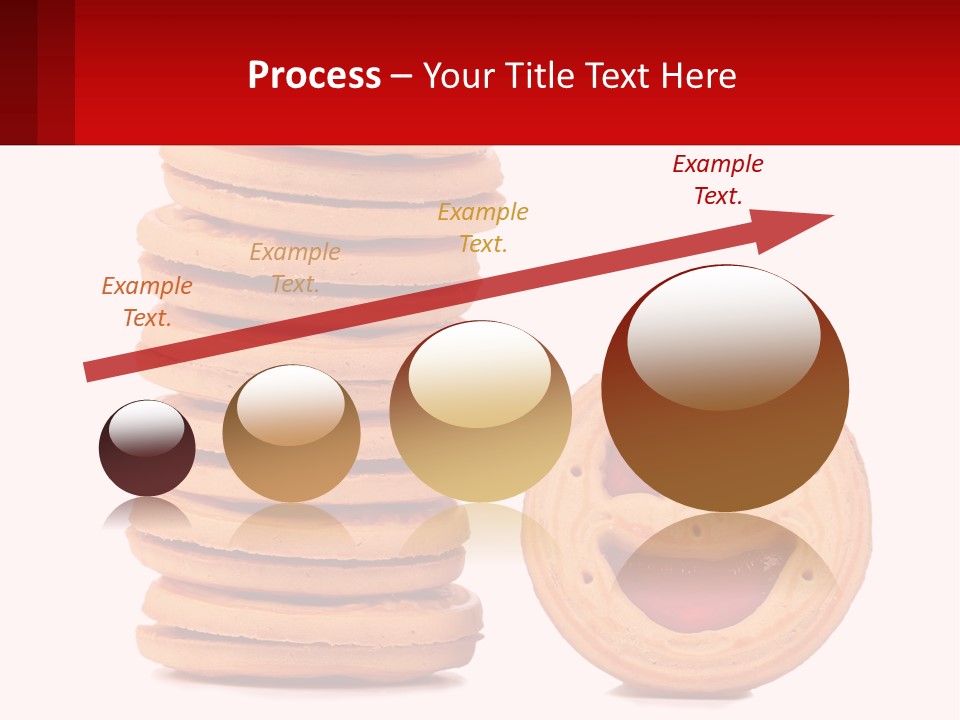 Process – Your Title Text Here

Example Text.

Example Text.

Example Text.

Example Text.